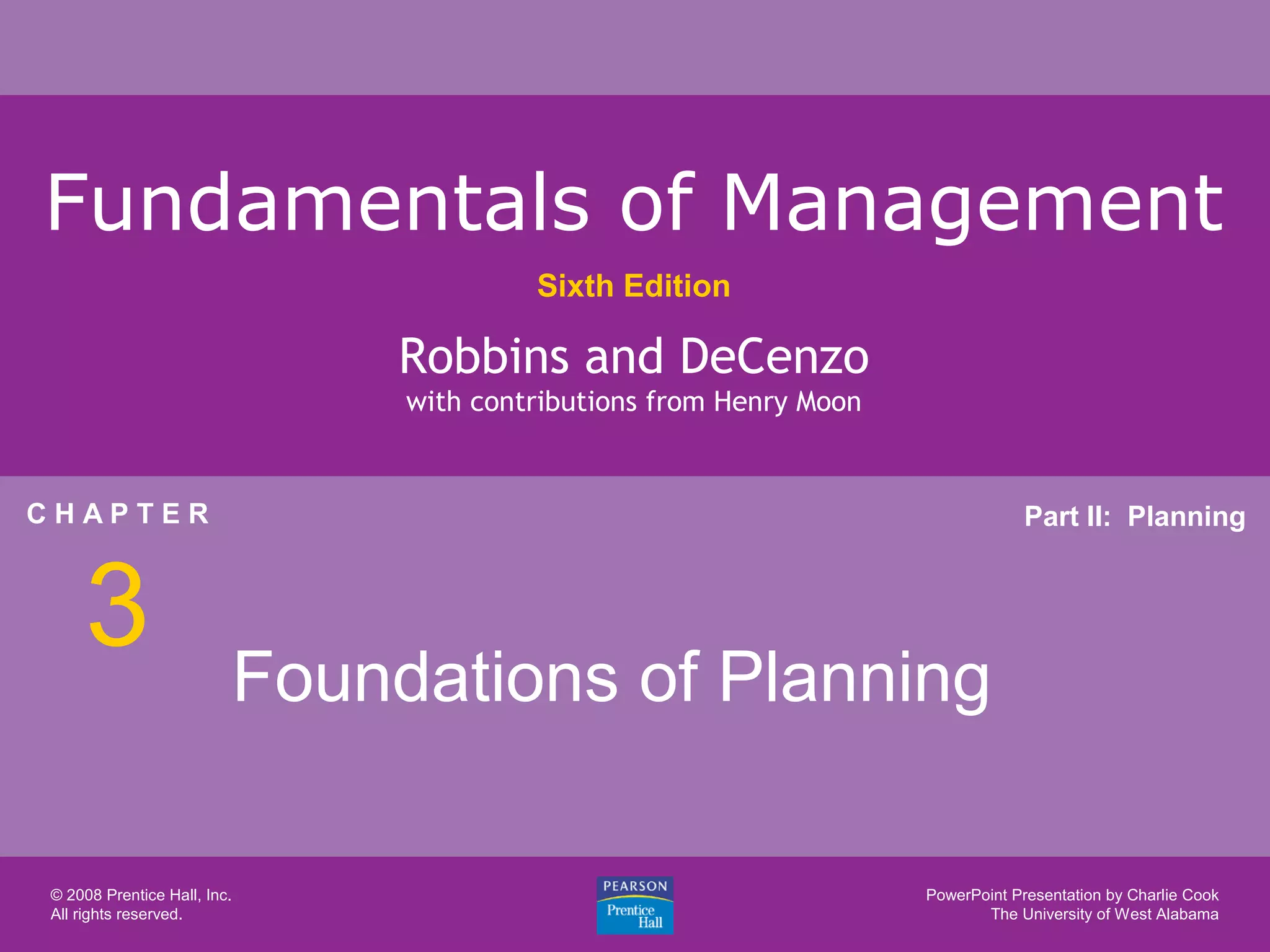 Fundamentals of Management

Sixth Edition

Robbins and DeCenzo
with contributions from Henry Moon

CHAPTER
3

Part II: Planning

Foundations of Planning

© 2008 Prentice Hall, Inc.
All rights reserved.

PEARSON
Prentice Hall

PowerPoint Presentation by Charlie Cook
The University of West Alabama